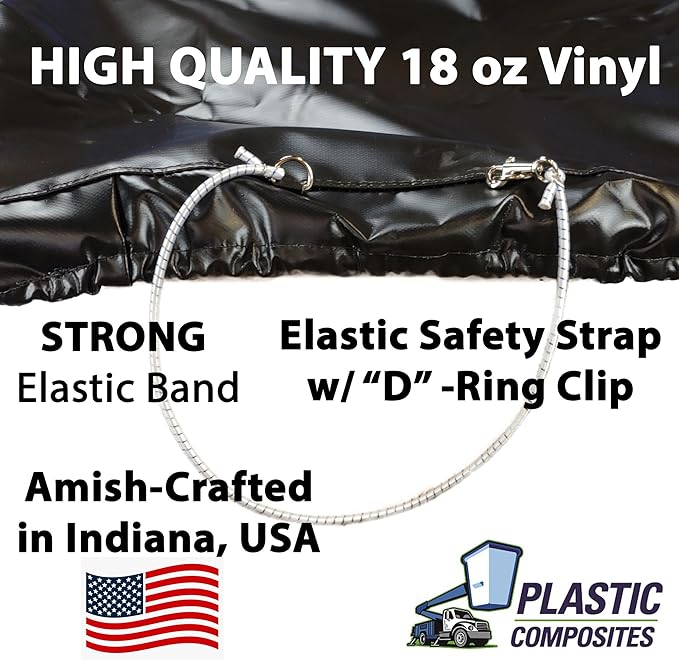 HIGH QUALITY 18 oz Vinyl

STRONG
Elastic Band

Elastic Safety Strap
w/ “D” -Ring Clip

Amish-Crafted
in Indiana, USA

PLASTIC
COMPOSITES